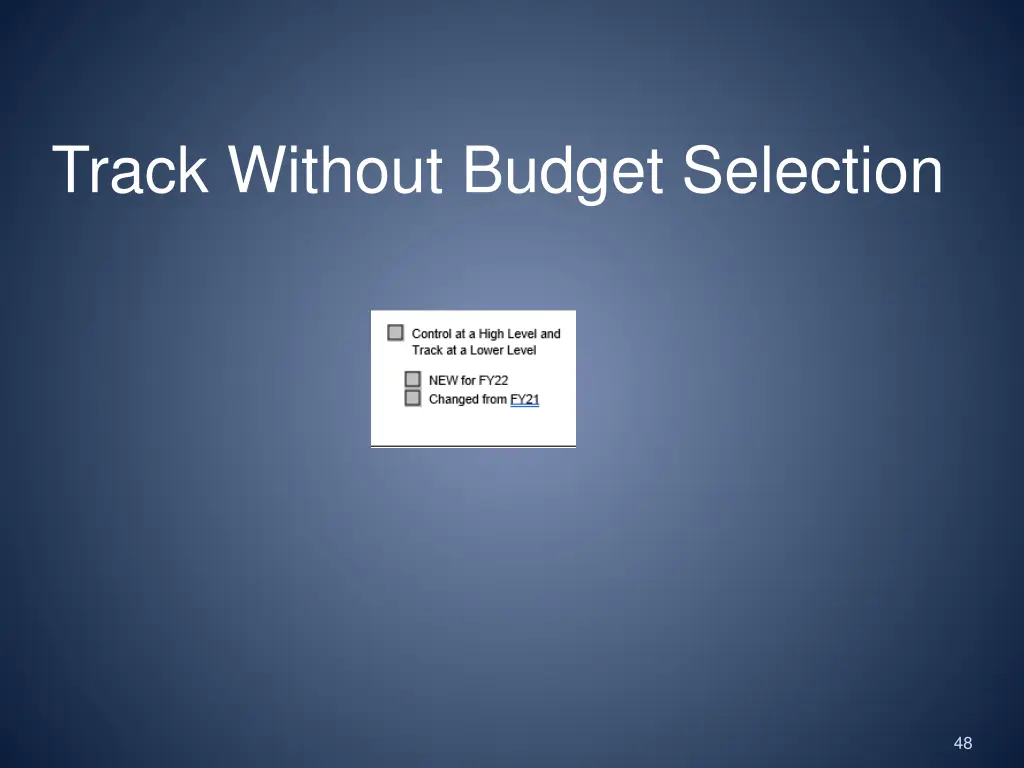 Track Without Budget Selection

Control at a High Level and Track at a Lower Level

NEW for FY22

Changed from FY21

48